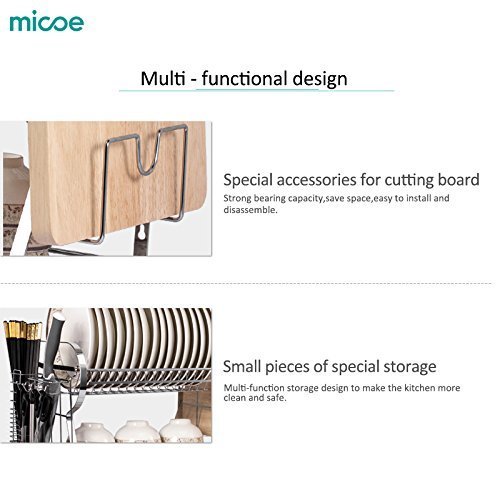 micoe

Multi - functional design

Special accessories for cutting board
Strong bearing capacity,save space,easy to install and disassemble.

Small pieces of special storage
Multi-function storage design to make the kitchen more clean and safe.